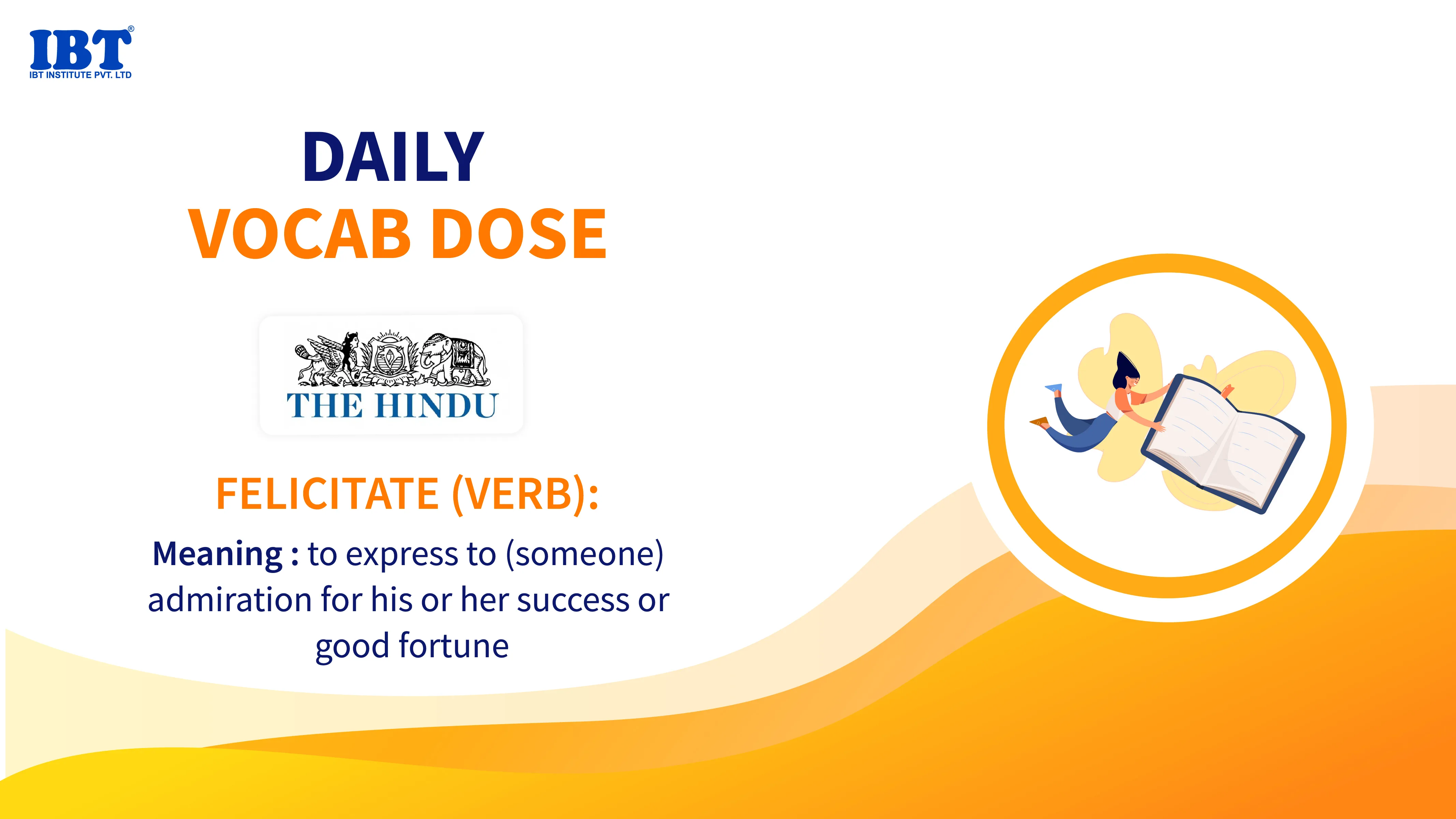 IBT®
IBT INSTITUTE PVT. LTD

DAILY
VOCAB DOSE

THE HINDU

FELICITATE (VERB):

Meaning : to express to (someone) admiration for his or her success or good fortune